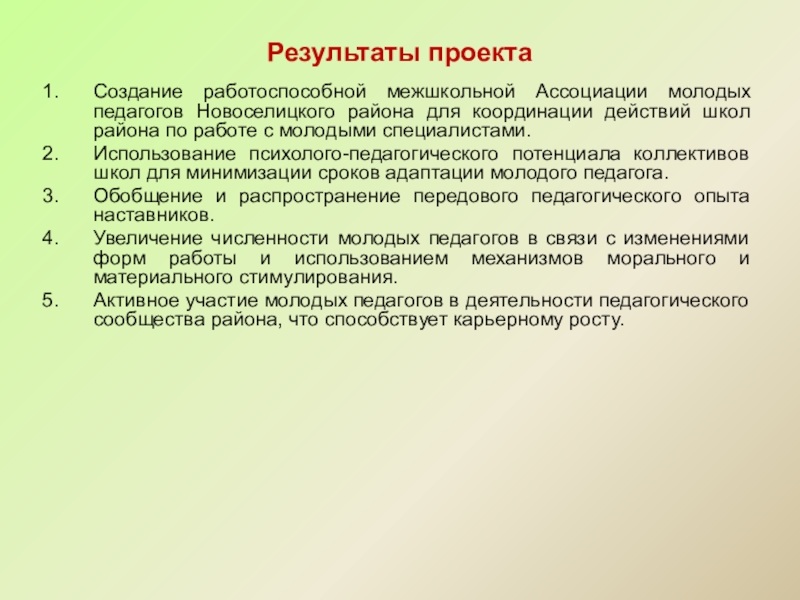 Результаты проекта

1. Создание работоспособной межшкольной Ассоциации молодых педагогов Новоселицкого района для координации действий школ района по работе с молодыми специалистами.
2. Использование психолого-педагогического потенциала коллективов школ для минимизации сроков адаптации молодого педагога.
3. Обобщение и распространение передового педагогического опыта наставников.
4. Увеличение численности молодых педагогов в связи с изменениями форм работы и использованием механизмов морального и материального стимулирования.
5. Активное участие молодых педагогов в деятельности педагогического сообщества района, что способствует карьерному росту.